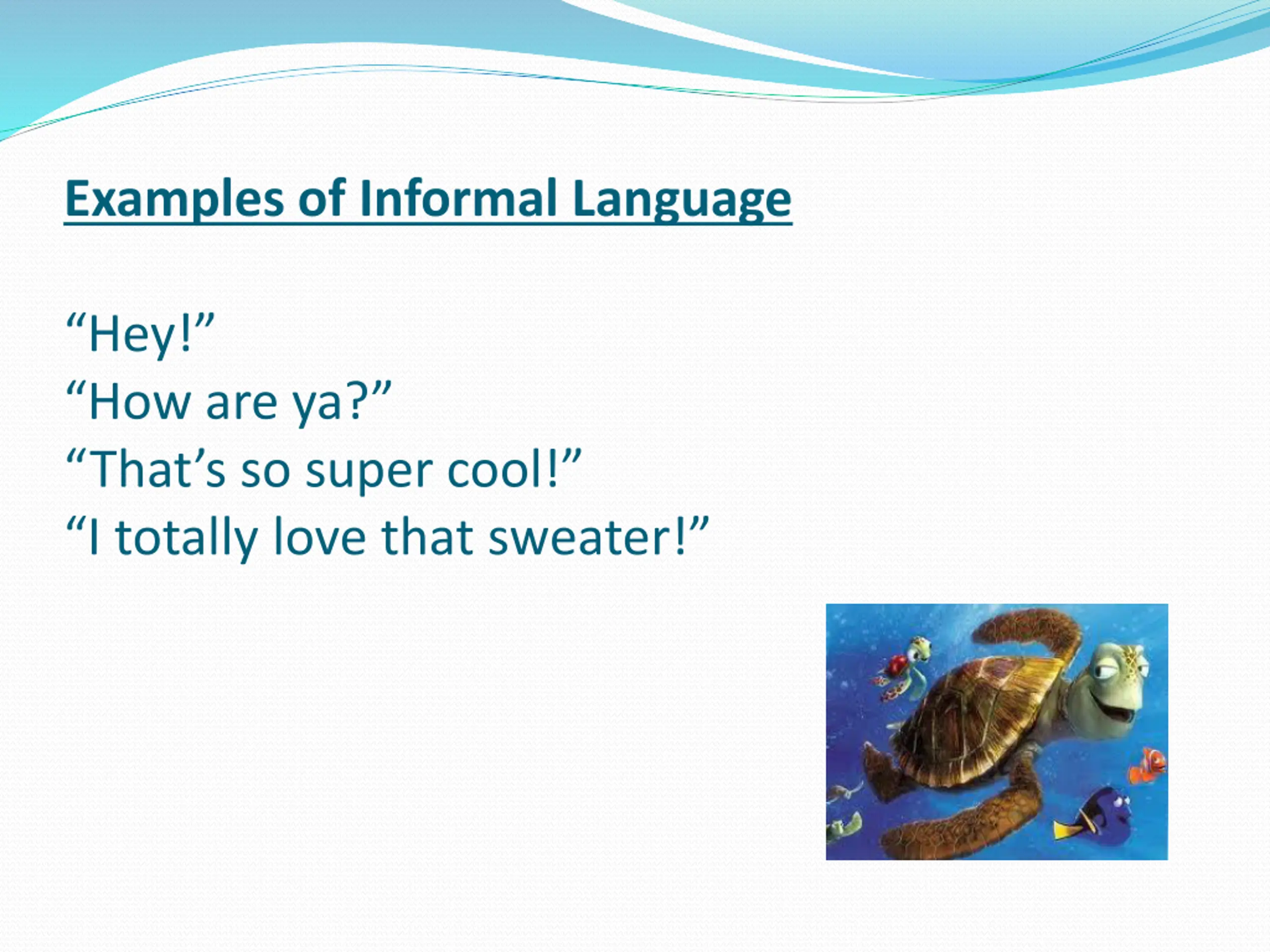 Examples of Informal Language

“Hey!”
“How are ya?”
“That’s so super cool!”
“I totally love that sweater!”